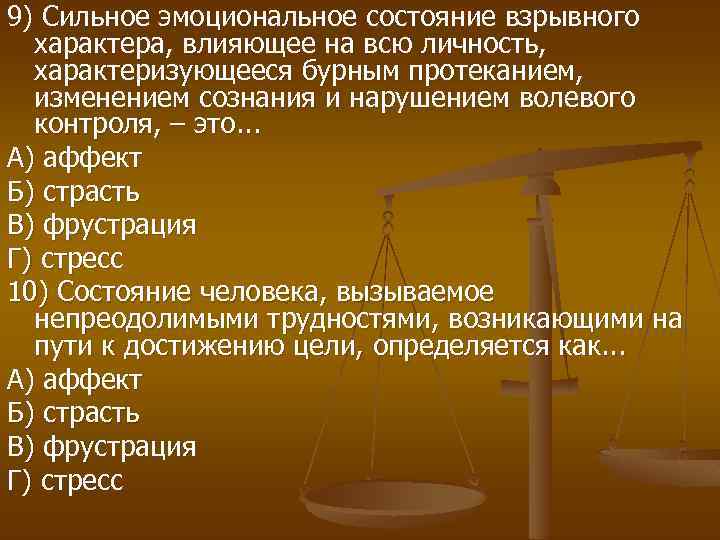 9) Сильное эмоциональное состояние взрывного характера, влияющее на всю личность, характеризующееся бурным протеканием, изменением сознания и нарушением волевого контроля, – это...

А) аффект

Б) страсть

В) фрустрация

Г) стресс

10) Состояние человека, вызываемое непреодолимыми трудностями, возникающими на пути к достижению цели, определяется как...

А) аффект

Б) страсть

В) фрустрация

Г) стресс